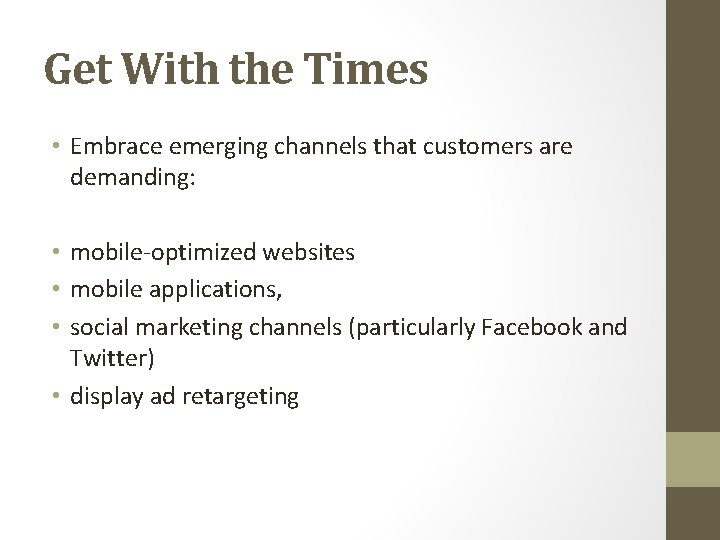 Get With the Times

• Embrace emerging channels that customers are demanding:

• mobile-optimized websites
• mobile applications,
• social marketing channels (particularly Facebook and Twitter)
• display ad retargeting